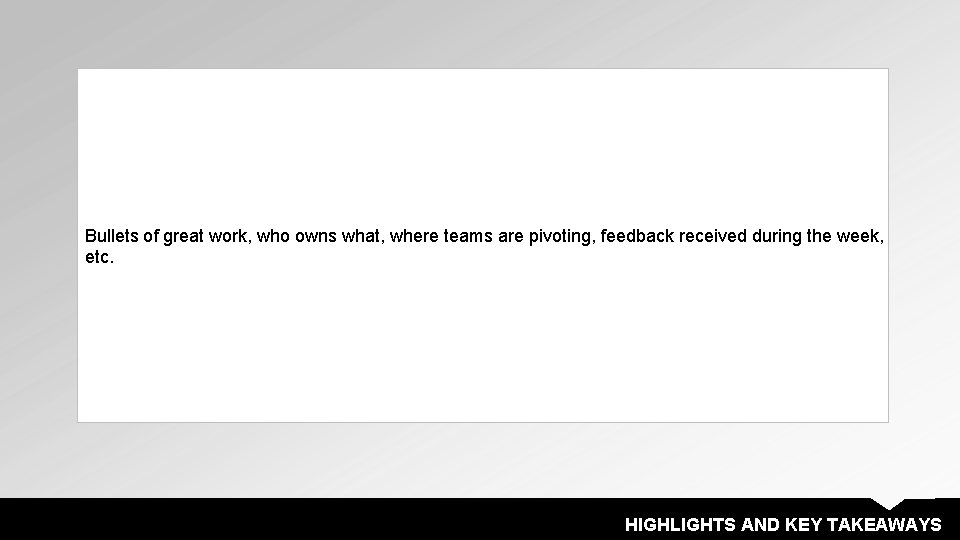 Bullets of great work, who owns what, where teams are pivoting, feedback received during the week, etc.

HIGHLIGHTS AND KEY TAKEAWAYS